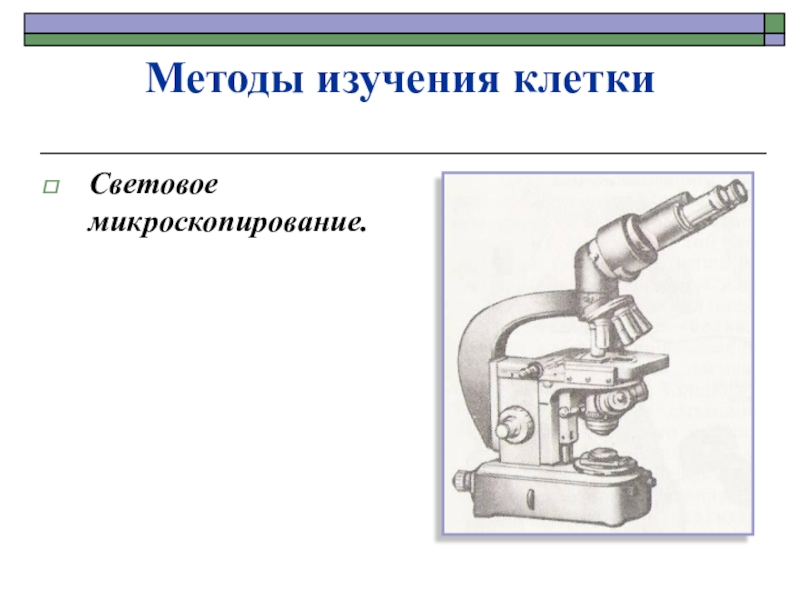 Методы изучения клетки

Световое микроскопирование.